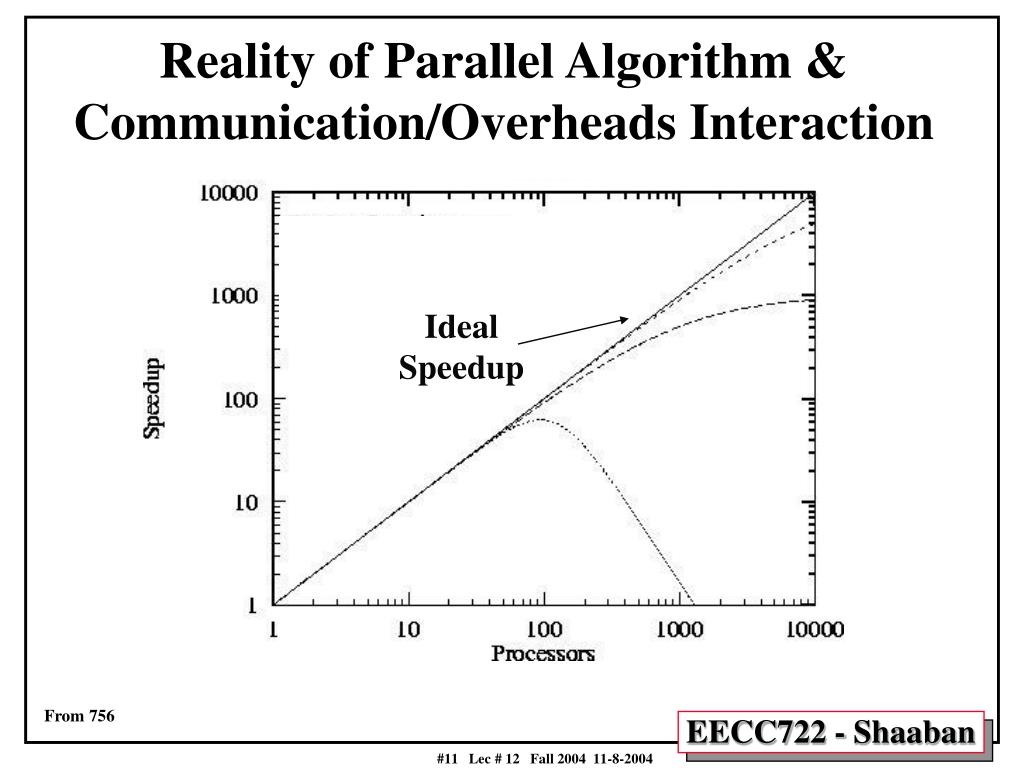 Reality of Parallel Algorithm & Communication/Overheads Interaction

10000
1000
100
10
1
Speedup

Ideal Speedup

1
10
100
1000
10000
Processors

From 756

EECC722 - Shaaban

#11 Lec # 12 Fall 2004 11-8-2004